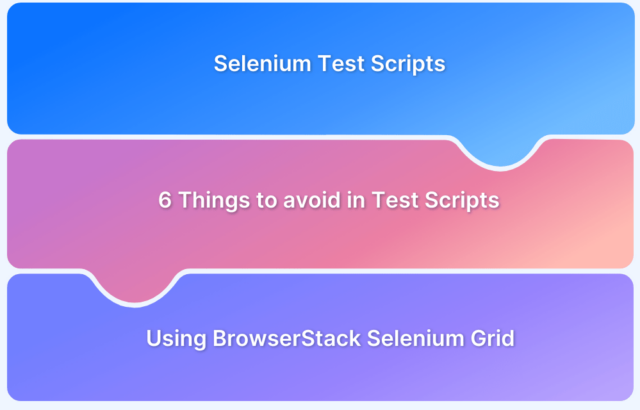 Selenium Test Scripts

6 Things to avoid in Test Scripts

Using BrowserStack Selenium Grid